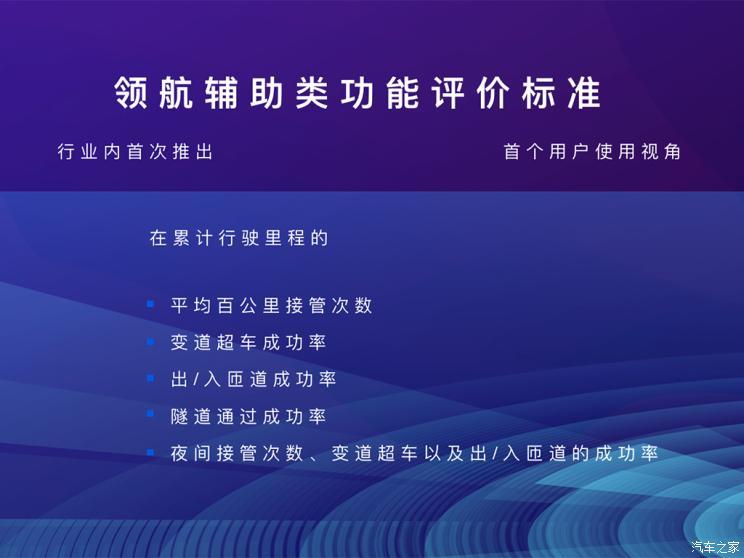 领航辅助类功能评价标准

行业内首次推出

首个用户使用视角

在累计行驶里程的

- 平均百公里接管次数
- 变道超车成功率
- 出/入匝道成功率
- 隧道通过成功率
- 夜间接管次数、变道超车以及出/入匝道的成功率

汽车之家